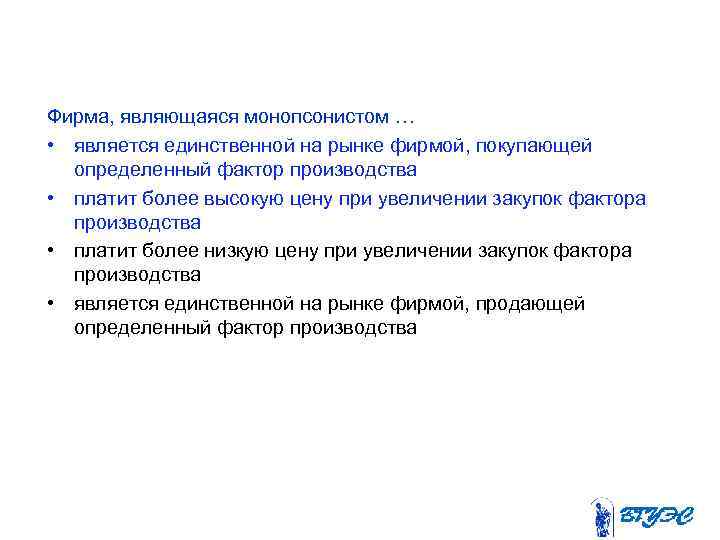 Фирма, являющаяся монопсонистом …

• является единственной на рынке фирмой, покупающей определенный фактор производства
• платит более высокую цену при увеличении закупок фактора производства
• платит более низкую цену при увеличении закупок фактора производства
• является единственной на рынке фирмой, продающей определенный фактор производства

ВГУЭС